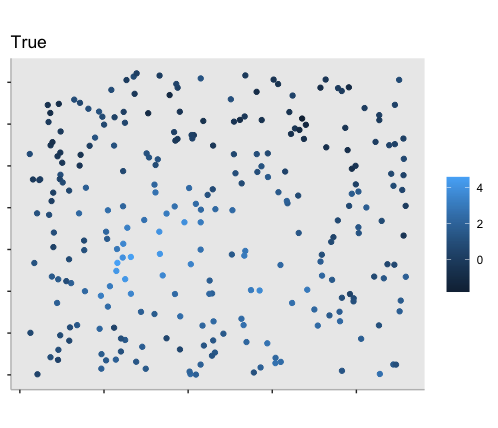 True

4
2
0